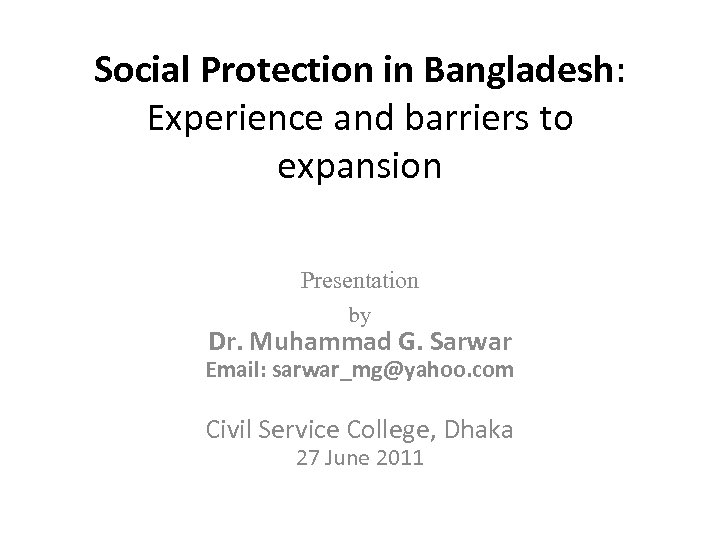 Social Protection in Bangladesh: Experience and barriers to expansion

Presentation
by
Dr. Muhammad G. Sarwar
Email: sarwar_mg@yahoo.com

Civil Service College, Dhaka
27 June 2011